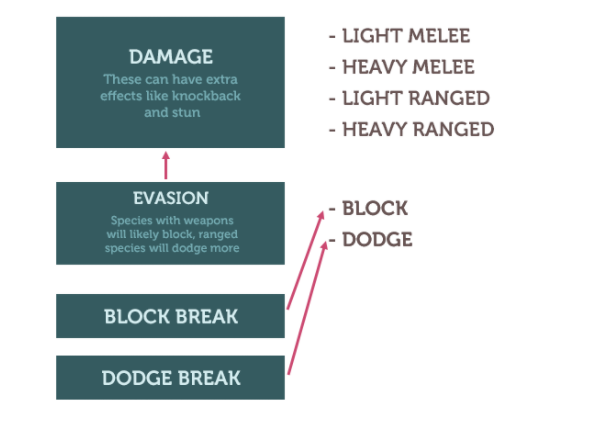 DAMAGE
These can have extra effects like knockback and stun

- LIGHT MELEE
- HEAVY MELEE
- LIGHT RANGED
- HEAVY RANGED

EVASION
Species with weapons will likely block, ranged species will dodge more

- BLOCK
- DODGE

BLOCK BREAK

DODGE BREAK